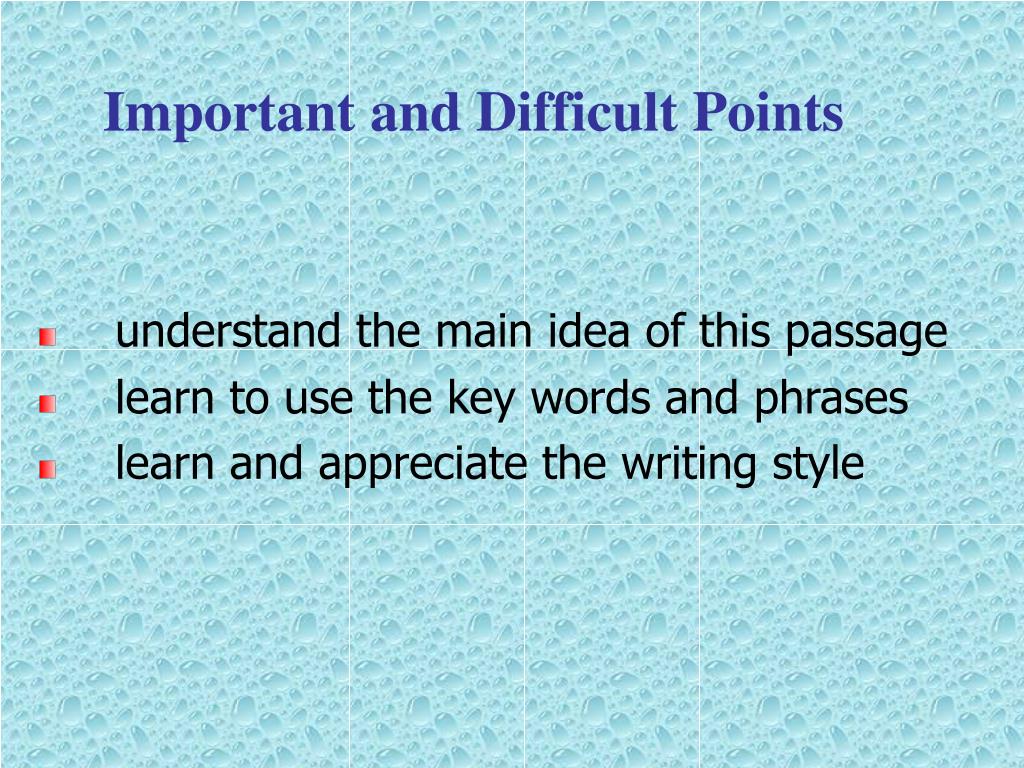 Important and Difficult Points

- understand the main idea of this passage
- learn to use the key words and phrases
- learn and appreciate the writing style